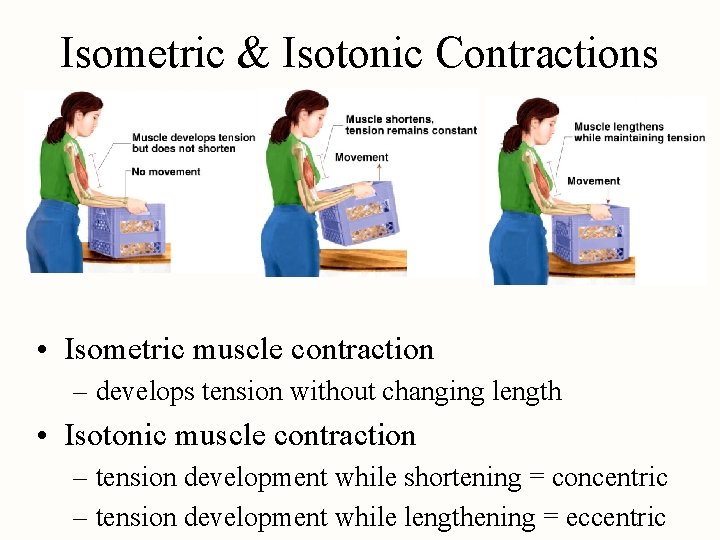 Isometric & Isotonic Contractions

Muscle develops tension but does not shorten

No movement

Muscle shortens, tension remains constant

Movement

Muscle lengthens while maintaining tension

Movement

• Isometric muscle contraction
– develops tension without changing length
• Isotonic muscle contraction
– tension development while shortening = concentric
– tension development while lengthening = eccentric